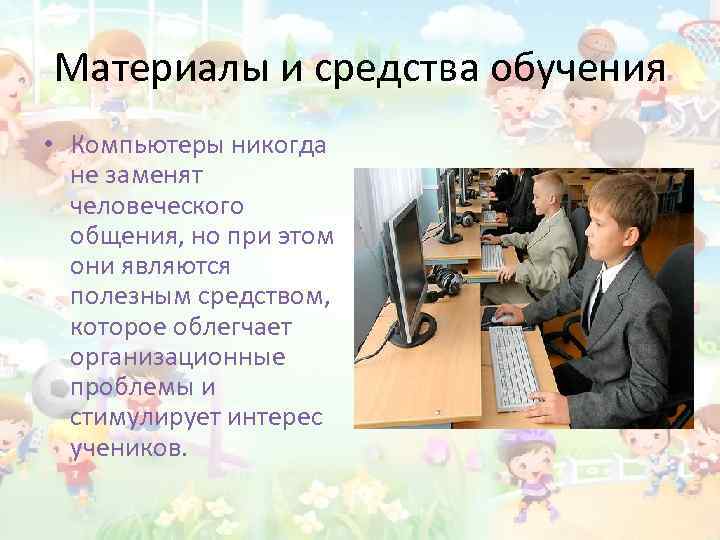 Материалы и средства обучения

• Компьютеры никогда не заменят человеческого общения, но при этом они являются полезным средством, которое облегчает организационные проблемы и стимулирует интерес учеников.